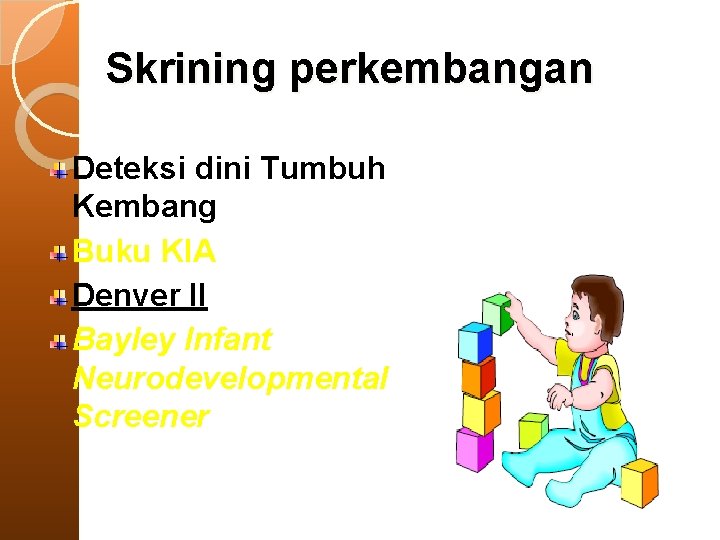 Skrining perkembangan

Deteksi dini Tumbuh Kembang

Buku KIA

Denver II

Bayley Infant Neurodevelopmental Screener